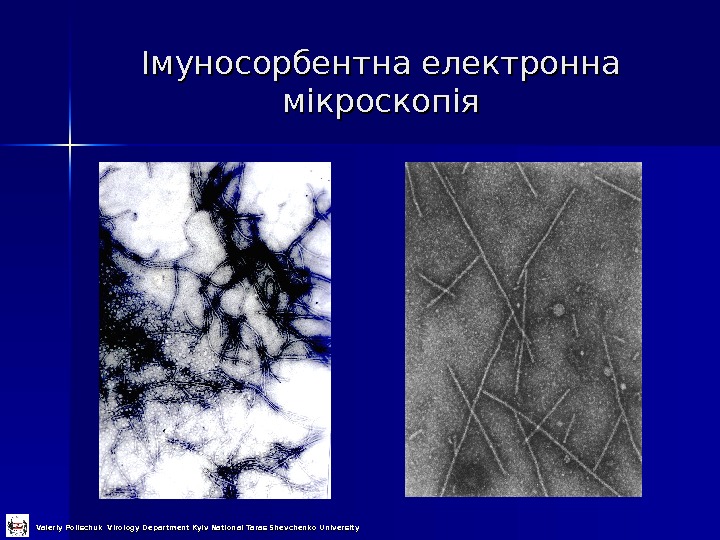 Імуносорбентна електронна мікроскопія

Valeriy Polischuk Virology Department Kyiv National Taras Shevchenko University